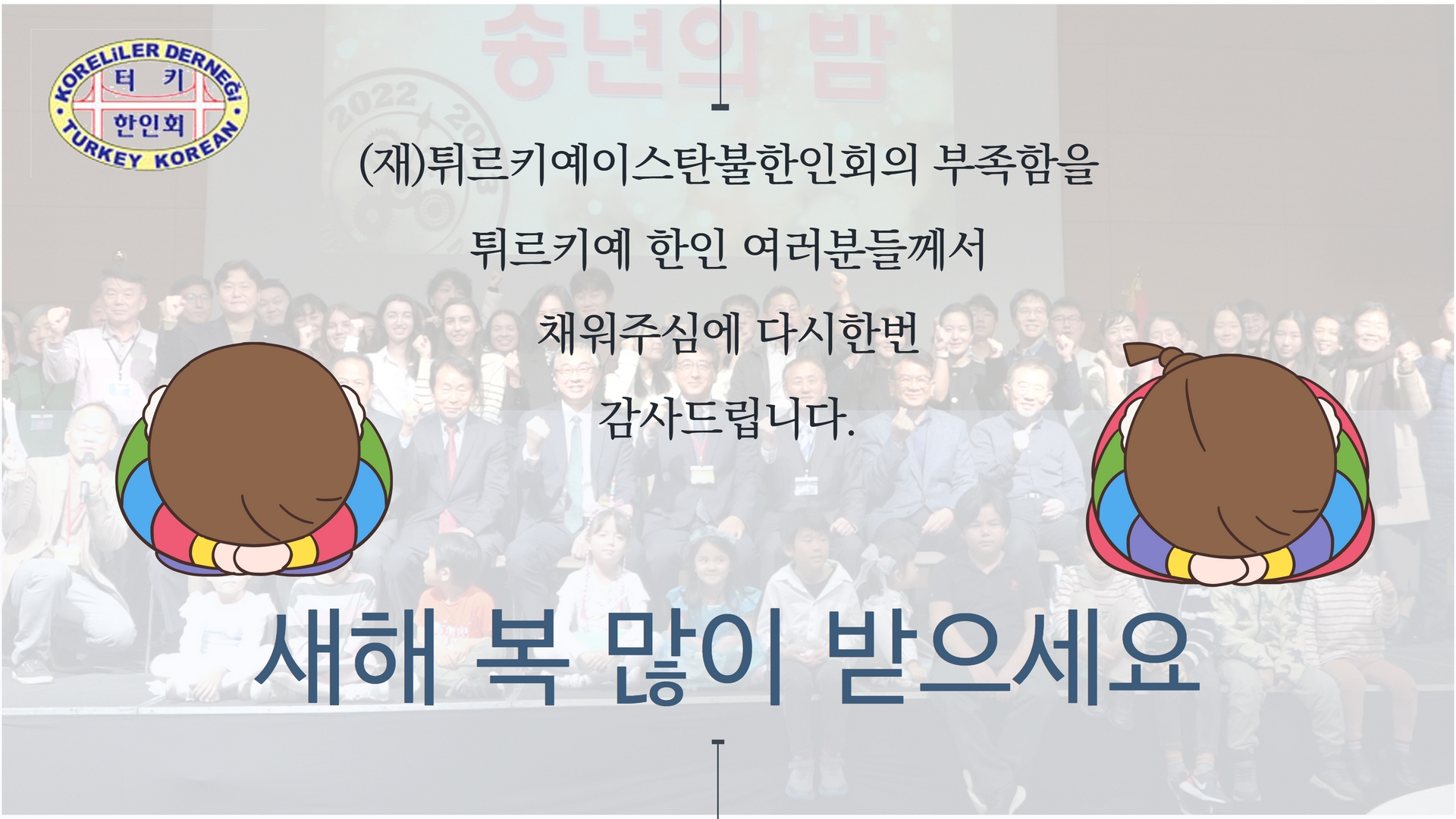 KORELİLER DERNEĞİ
터 키
한인회
TURKEY KOREAN

송년의 밤
2022

(재)튀르키예이스탄불한인회의 부족함을
튀르키예 한인 여러분들께서
채워주심에 다시한번
감사드립니다.

새해 복 많이 받으세요